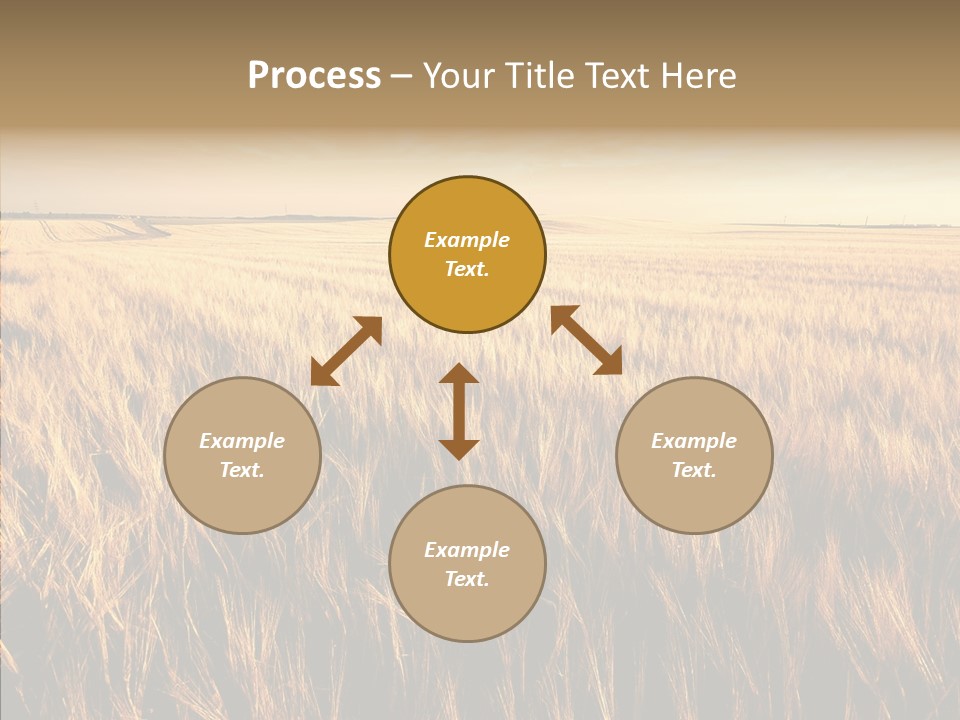 Process – Your Title Text Here

Example Text.

Example Text.

Example Text.

Example Text.